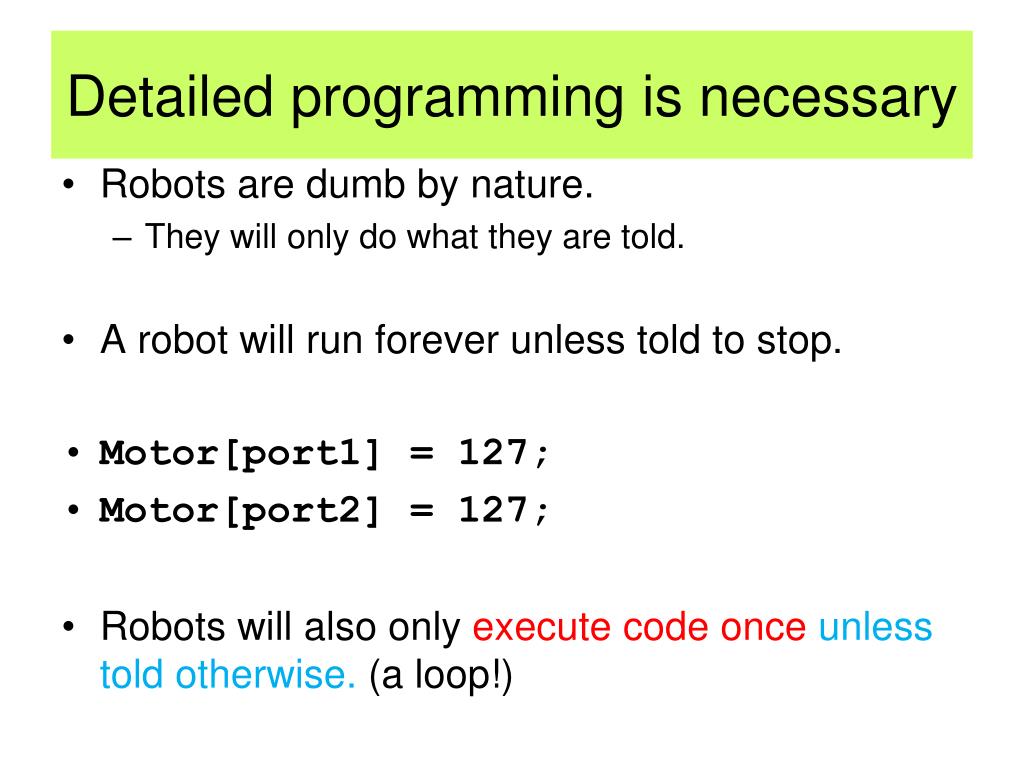 Detailed programming is necessary

• Robots are dumb by nature.
– They will only do what they are told.

• A robot will run forever unless told to stop.

• Motor[port1] = 127;
• Motor[port2] = 127;

• Robots will also only execute code once unless told otherwise. (a loop!)